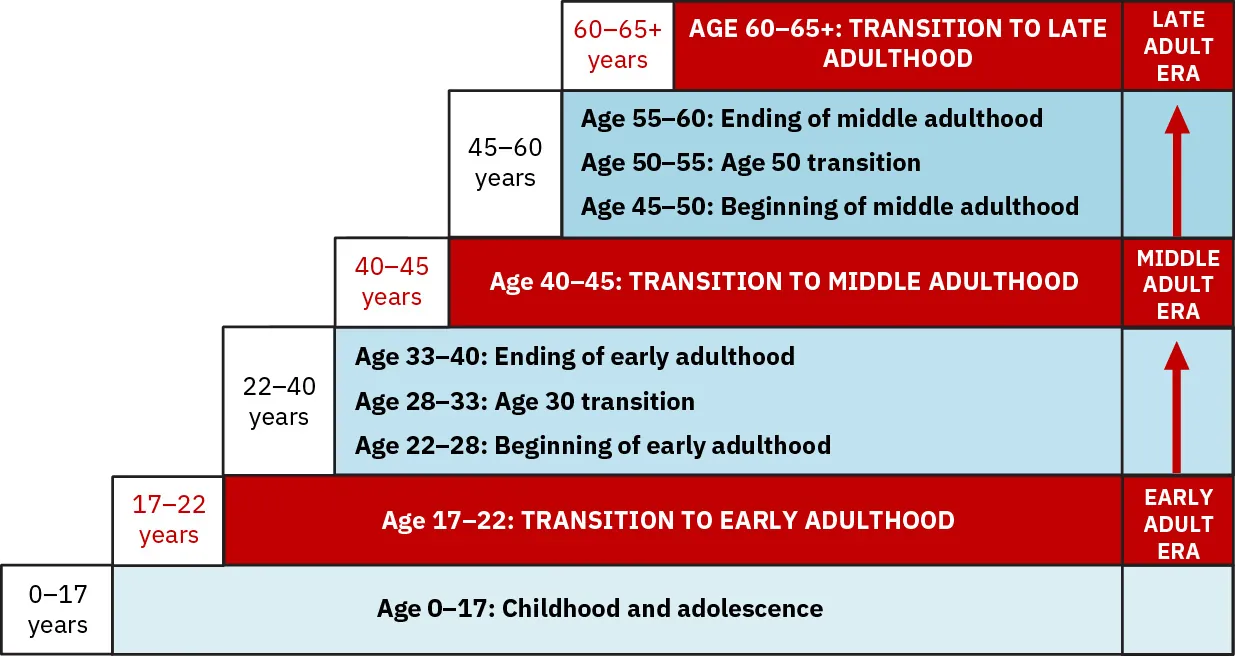 60–65+ years
AGE 60–65+: TRANSITION TO LATE ADULTHOOD
LATE ADULT ERA

45–60 years
Age 55–60: Ending of middle adulthood
Age 50–55: Age 50 transition
Age 45–50: Beginning of middle adulthood

40–45 years
Age 40–45: TRANSITION TO MIDDLE ADULTHOOD
MIDDLE ADULT ERA

22–40 years
Age 33–40: Ending of early adulthood
Age 28–33: Age 30 transition
Age 22–28: Beginning of early adulthood

17–22 years
Age 17–22: TRANSITION TO EARLY ADULTHOOD
EARLY ADULT ERA

0–17 years
Age 0–17: Childhood and adolescence